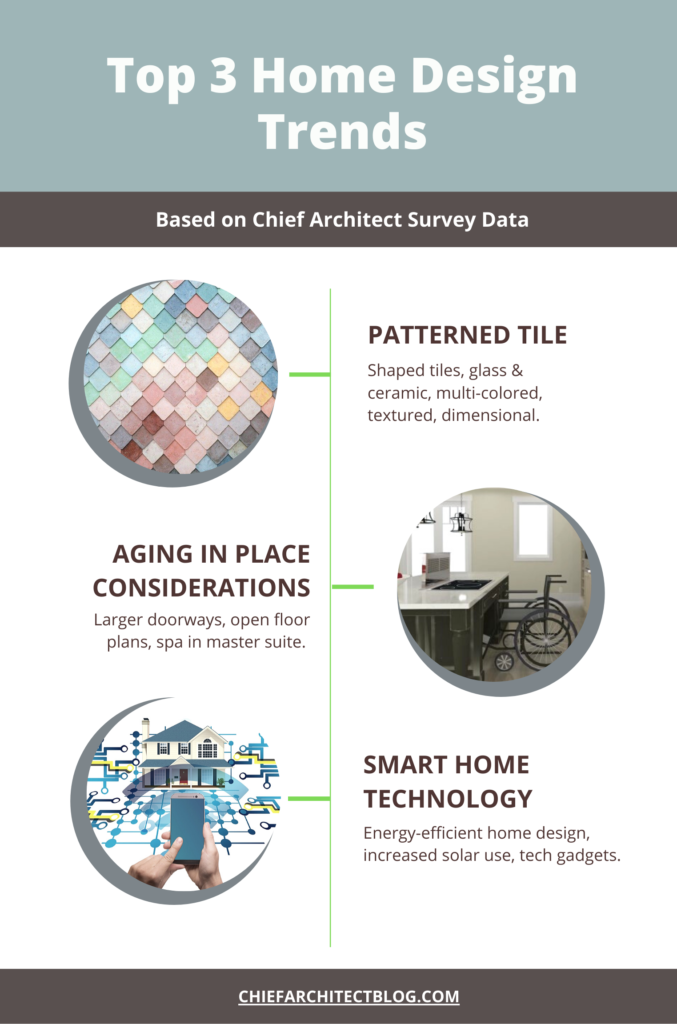 Top 3 Home Design Trends

Based on Chief Architect Survey Data

PATTERNED TILE

Shaped tiles, glass & ceramic, multi-colored, textured, dimensional.

AGING IN PLACE CONSIDERATIONS

Larger doorways, open floor plans, spa in master suite.

SMART HOME TECHNOLOGY

Energy-efficient home design, increased solar use, tech gadgets.

CHIEFARCHITECTBLOG.COM